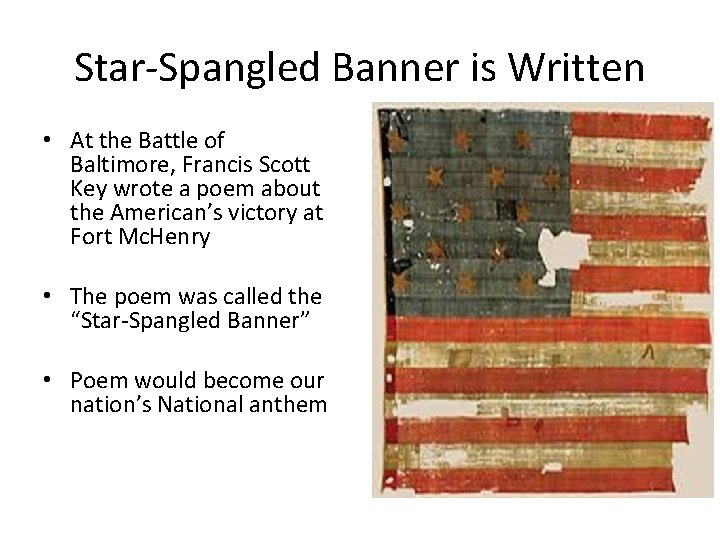 Star-Spangled Banner is Written

• At the Battle of Baltimore, Francis Scott Key wrote a poem about the American's victory at Fort McHenry

• The poem was called the "Star-Spangled Banner"

• Poem would become our nation's National anthem